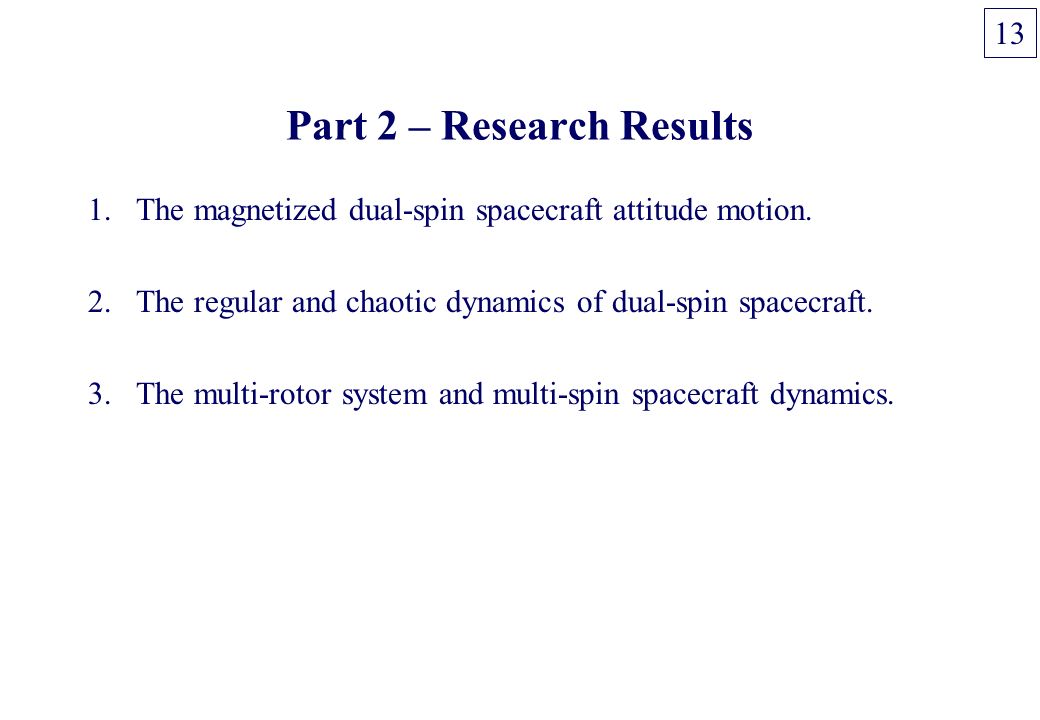 13

Part 2 – Research Results

1. The magnetized dual-spin spacecraft attitude motion.

2. The regular and chaotic dynamics of dual-spin spacecraft.

3. The multi-rotor system and multi-spin spacecraft dynamics.